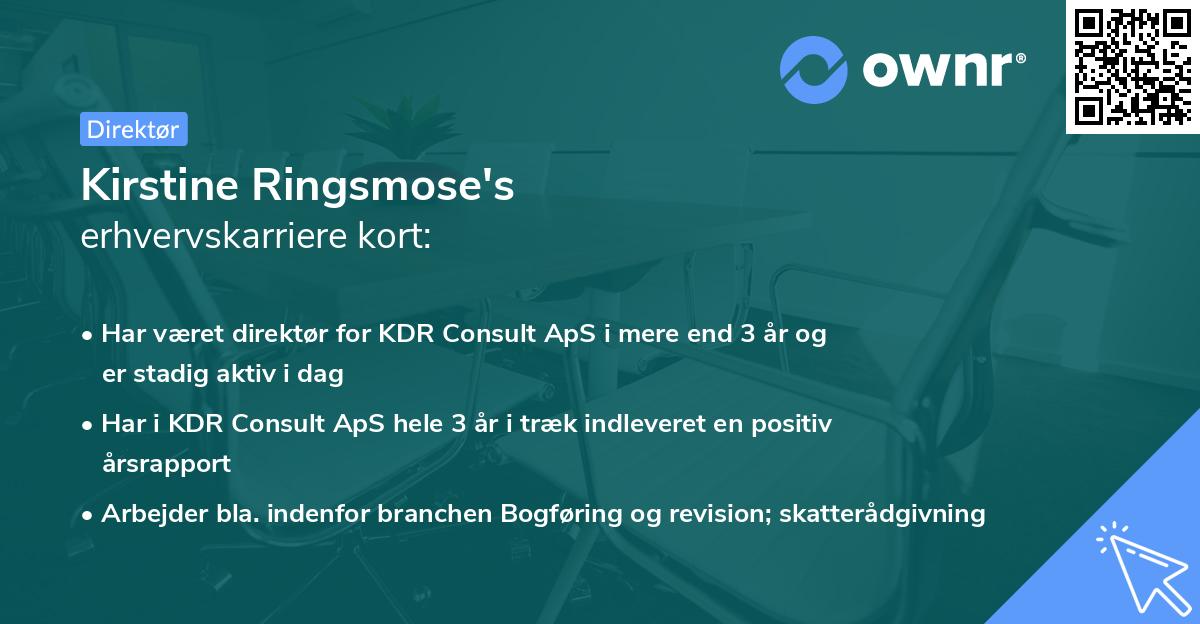 ownr®

Direktør

Kirstine Ringsmose's
erhvervskarriere kort:

• Har været direktør for KDR Consult ApS i mere end 3 år og er stadig aktiv i dag
• Har i KDR Consult ApS hele 3 år i træk indleveret en positiv årsrapport
• Arbejder bla. indenfor branchen Bogføring og revision; skatterådgivning